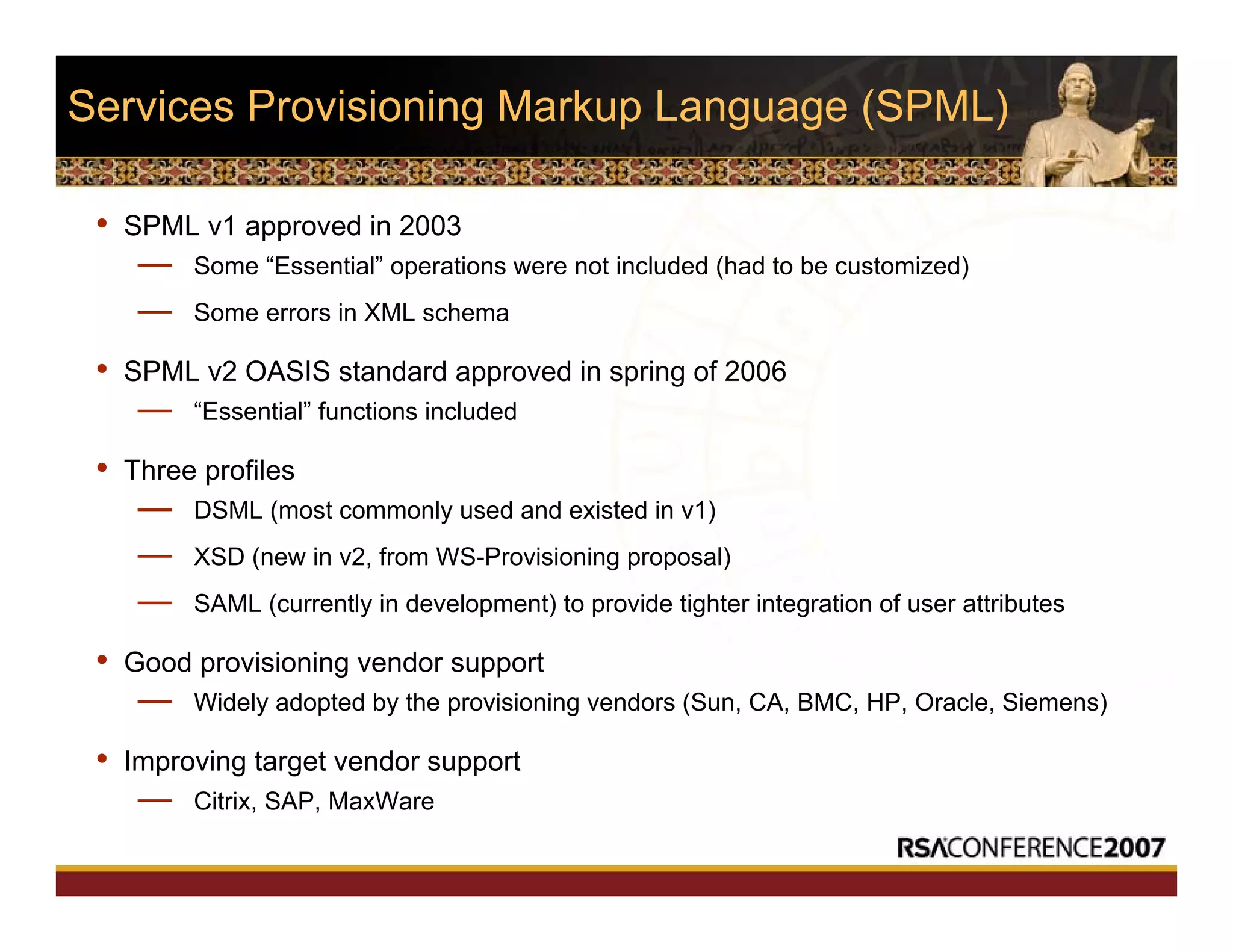 Services Provisioning Markup Language (SPML)

• SPML v1 approved in 2003
— Some “Essential” operations were not included (had to be customized)
— Some errors in XML schema

• SPML v2 OASIS standard approved in spring of 2006
— “Essential” functions included

• Three profiles
— DSML (most commonly used and existed in v1)
— XSD (new in v2, from WS-Provisioning proposal)
— SAML (currently in development) to provide tighter integration of user attributes

• Good provisioning vendor support
— Widely adopted by the provisioning vendors (Sun, CA, BMC, HP, Oracle, Siemens)

• Improving target vendor support
— Citrix, SAP, MaxWare

RSACONFERENCE2007